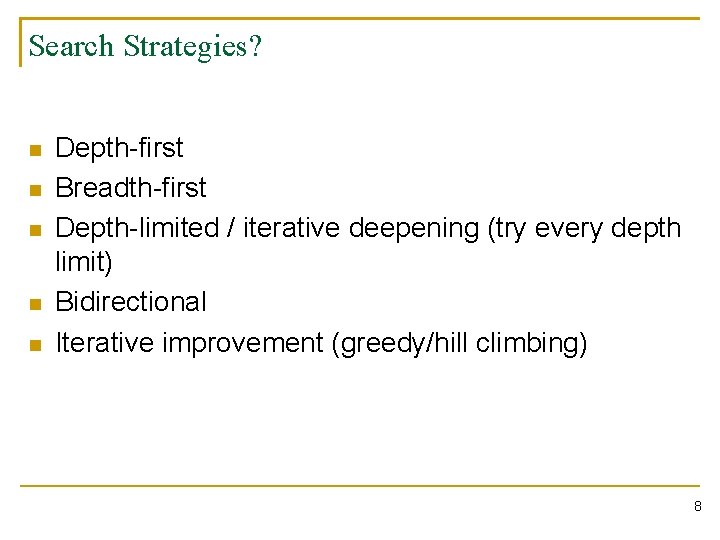 Search Strategies?

- Depth-first
- Breadth-first
- Depth-limited / iterative deepening (try every depth limit)
- Bidirectional
- Iterative improvement (greedy/hill climbing)

8